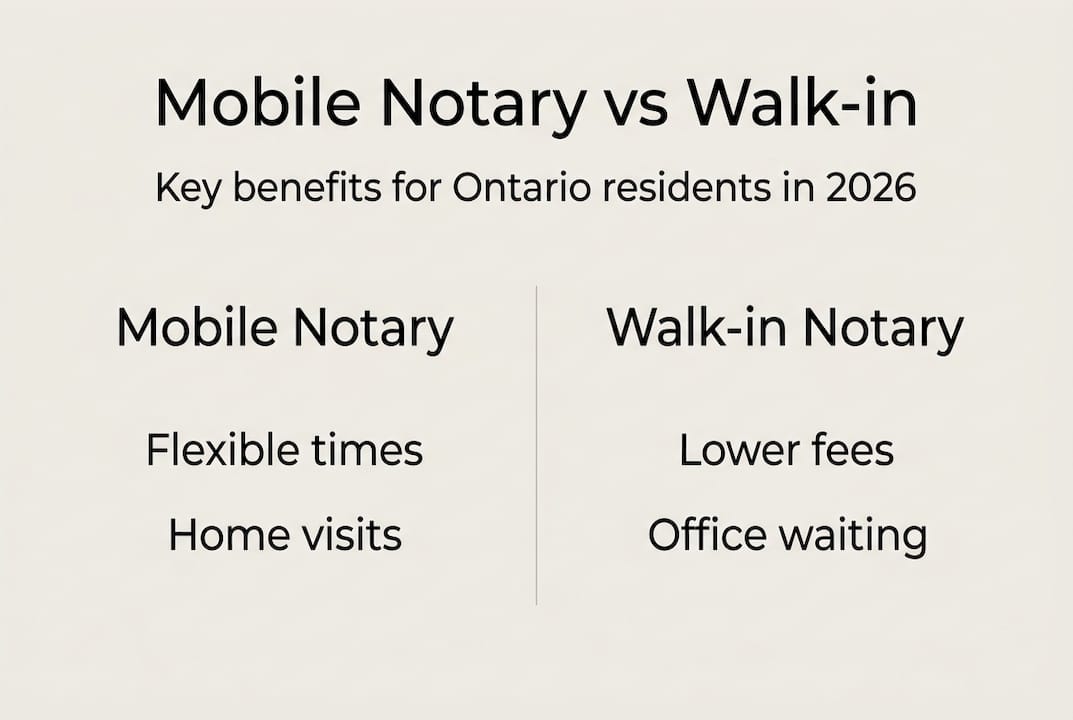 Mobile Notary vs Walk-in

Key benefits for Ontario residents in 2026

Mobile Notary

Flexible times

Home visits

Walk-in Notary

Lower fees

Office waiting